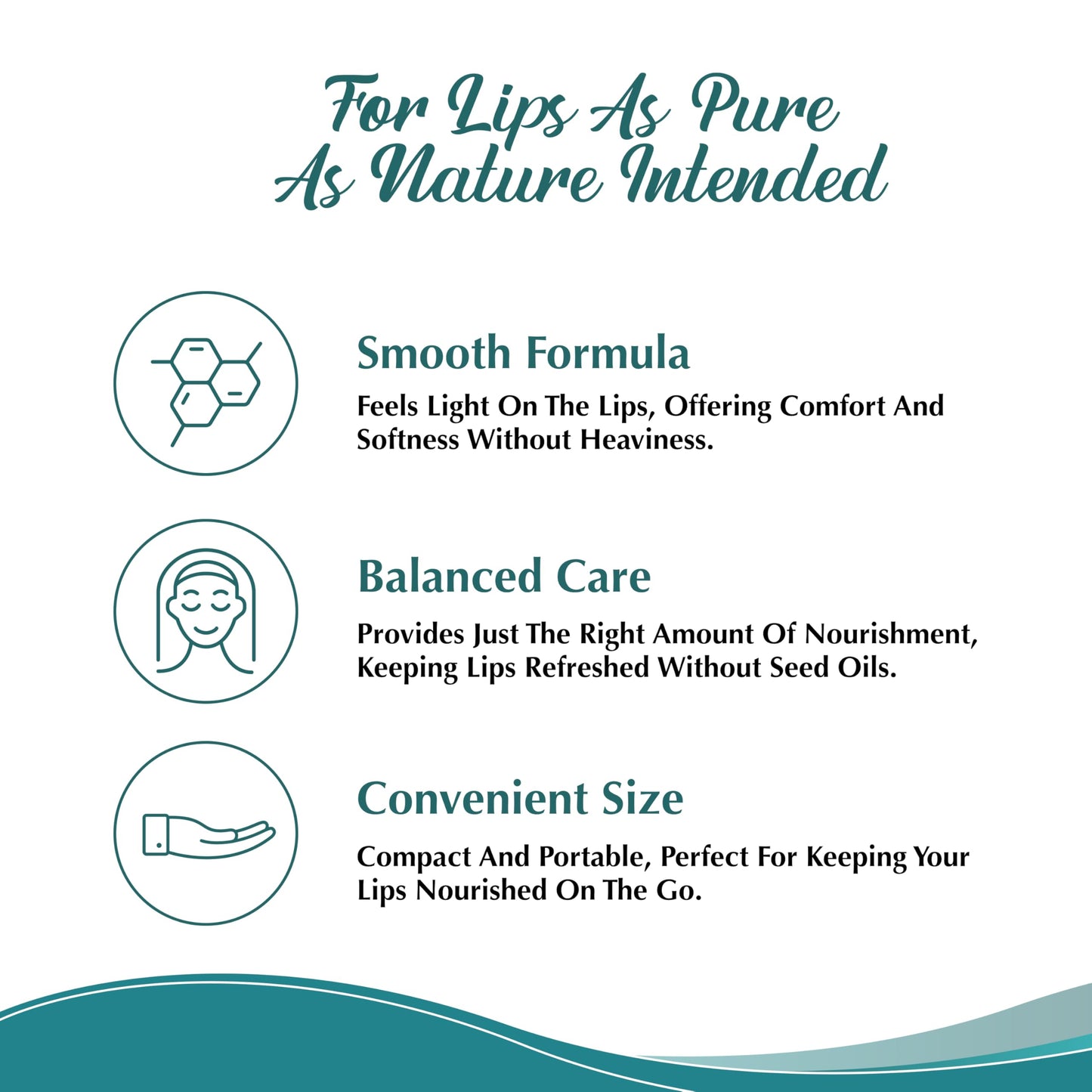 For Lips As Pure As Nature Intended

Smooth Formula

Feels Light On The Lips, Offering Comfort And Softness Without Heaviness.

Balanced Care

Provides Just The Right Amount Of Nourishment, Keeping Lips Refreshed Without Seed Oils.

Convenient Size

Compact And Portable, Perfect For Keeping Your Lips Nourished On The Go.